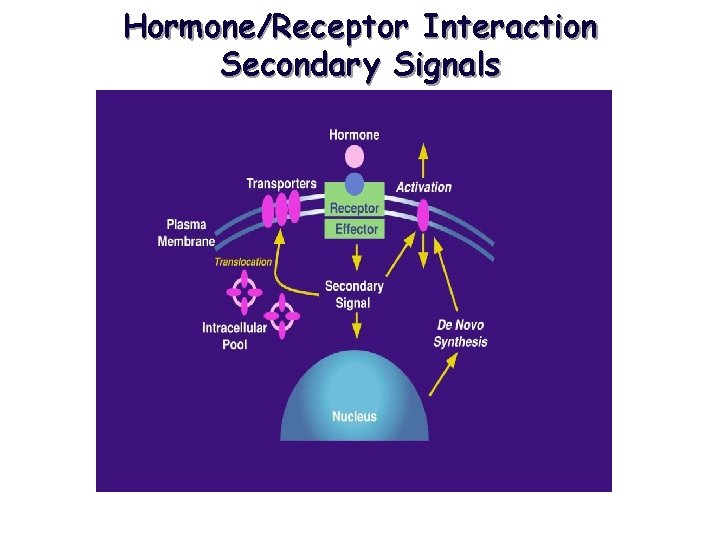 Hormone/Receptor Interaction
Secondary Signals

Hormone

Transporters

Activation

Receptor

Effector

Plasma Membrane

Translocation

Secondary Signal

Intracellular Pool

De Novo Synthesis

Nucleus